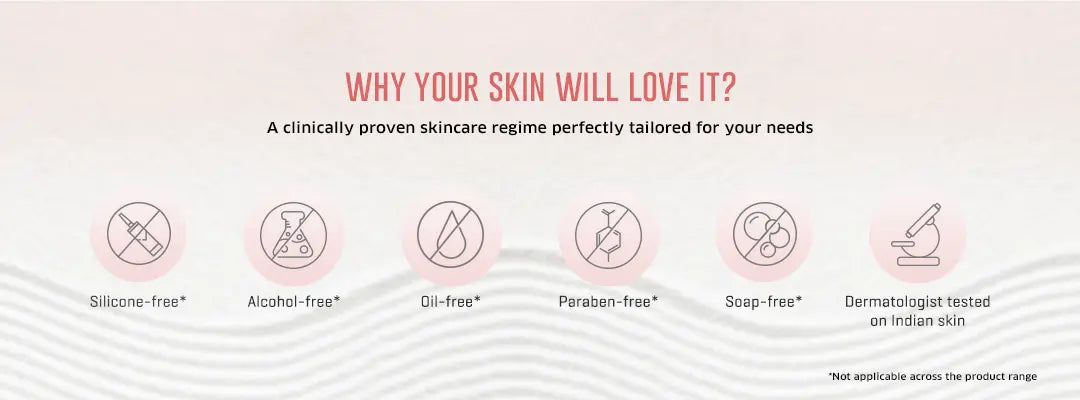 WHY YOUR SKIN WILL LOVE IT?

A clinically proven skincare regime perfectly tailored for your needs

Silicone-free*

Alcohol-free*

Oil-free*

Paraben-free*

Soap-free*

Dermatologist tested on Indian skin

*Not applicable across the product range